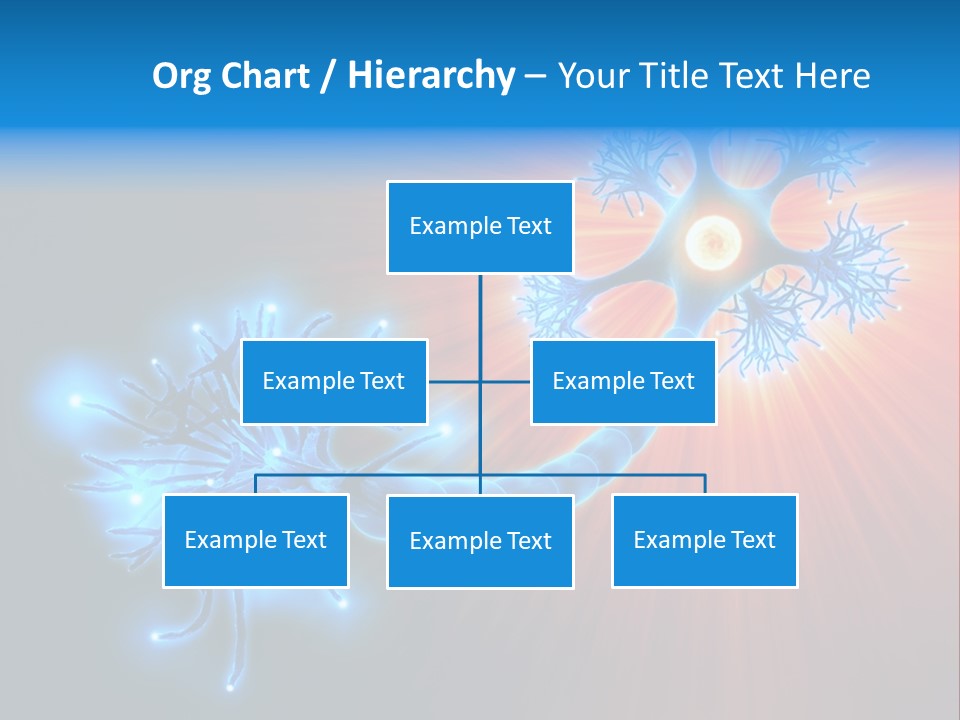 Org Chart / Hierarchy – Your Title Text Here

Example Text

Example Text

Example Text

Example Text

Example Text

Example Text